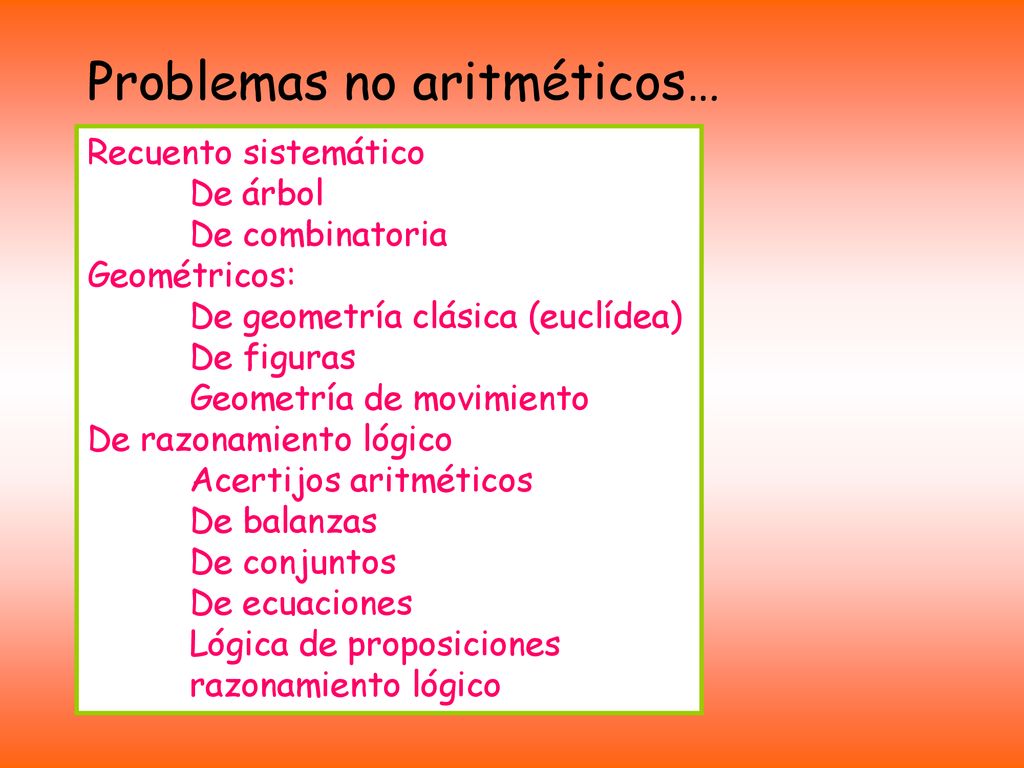 Problemas no aritméticos…

Recuento sistemático
De árbol
De combinatoria
Geométricos:
De geometría clásica (euclídea)
De figuras
Geometría de movimiento
De razonamiento lógico
Acertijos aritméticos
De balanzas
De conjuntos
De ecuaciones
Lógica de proposiciones
razonamiento lógico